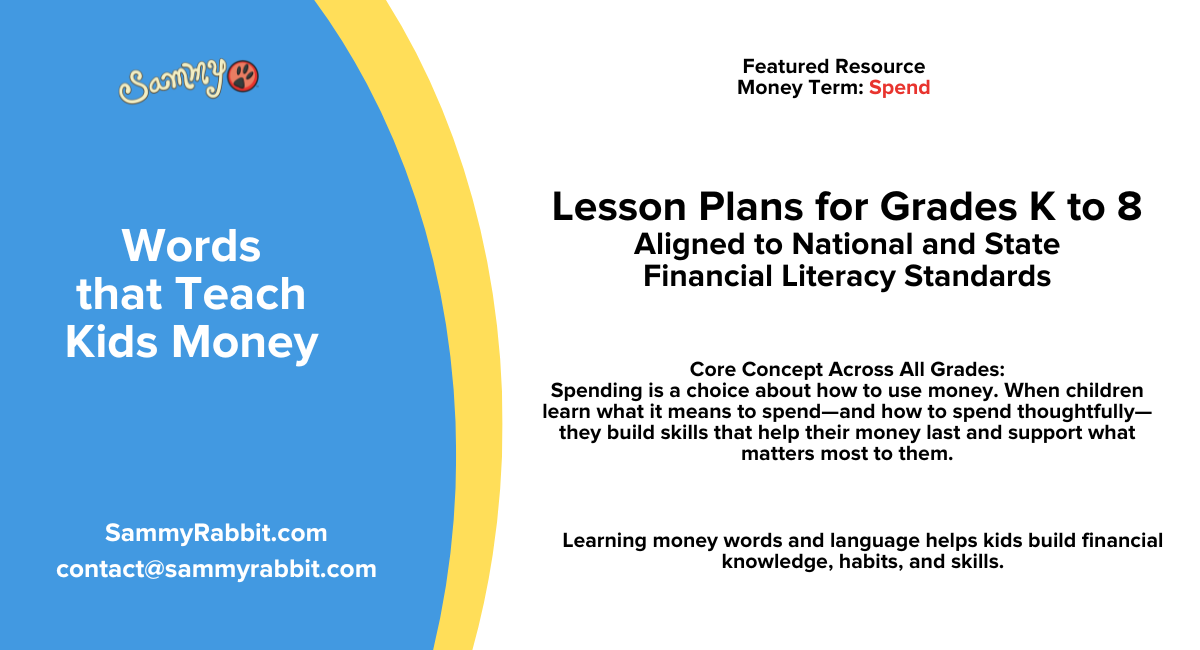 Sammy

Words that Teach Kids Money

SammyRabbit.com
contact@sammyrabbit.com

Featured Resource
Money Term: Spend

Lesson Plans for Grades K to 8
Aligned to National and State Financial Literacy Standards

Core Concept Across All Grades:
Spending is a choice about how to use money. When children learn what it means to spend—and how to spend thoughtfully—they build skills that help their money last and support what matters most to them.

Learning money words and language helps kids build financial knowledge, habits, and skills.